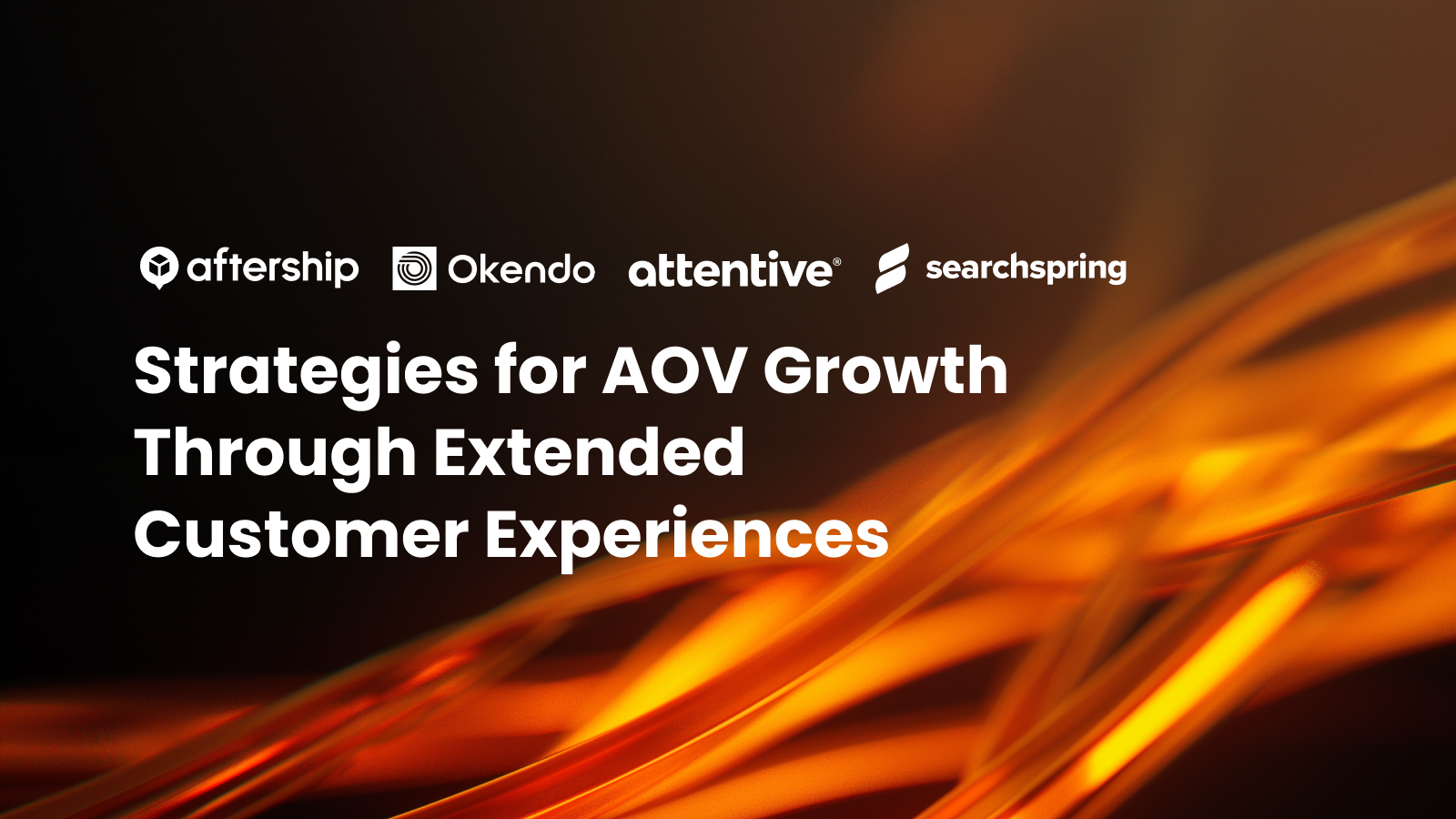 aftership Okendo attentive® searchspring

Strategies for AOV Growth Through Extended Customer Experiences